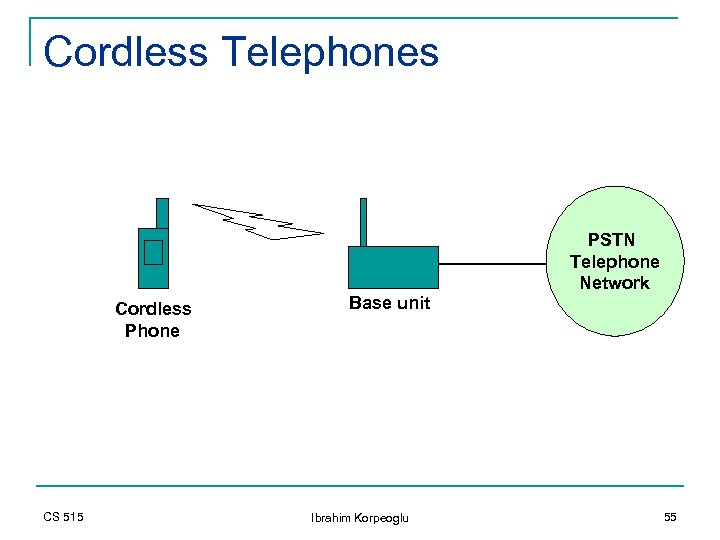 Cordless Telephones

Cordless Phone

Base unit

PSTN Telephone Network

CS 515

Ibrahim Korpeoglu

55